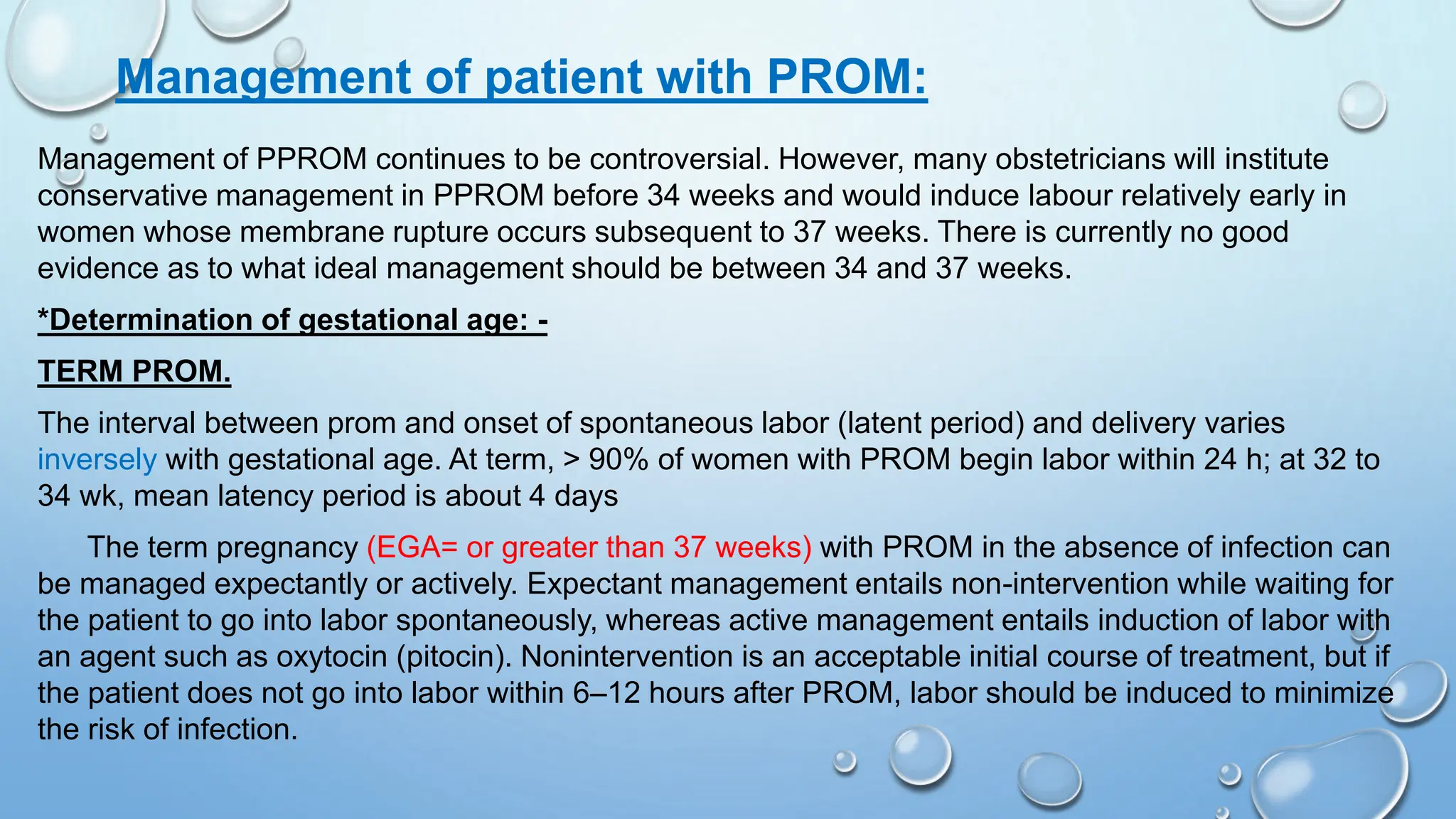 Management of patient with PROM:

Management of PPROM continues to be controversial. However, many obstetricians will institute conservative management in PPROM before 34 weeks and would induce labour relatively early in women whose membrane rupture occurs subsequent to 37 weeks. There is currently no good evidence as to what ideal management should be between 34 and 37 weeks.

*Determination of gestational age: -

TERM PROM.

The interval between prom and onset of spontaneous labor (latent period) and delivery varies inversely with gestational age. At term, > 90% of women with PROM begin labor within 24 h; at 32 to 34 wk, mean latency period is about 4 days

The term pregnancy (EGA= or greater than 37 weeks) with PROM in the absence of infection can be managed expectantly or actively. Expectant management entails non-intervention while waiting for the patient to go into labor spontaneously, whereas active management entails induction of labor with an agent such as oxytocin (pitocin). Nonintervention is an acceptable initial course of treatment, but if the patient does not go into labor within 6–12 hours after PROM, labor should be induced to minimize the risk of infection.